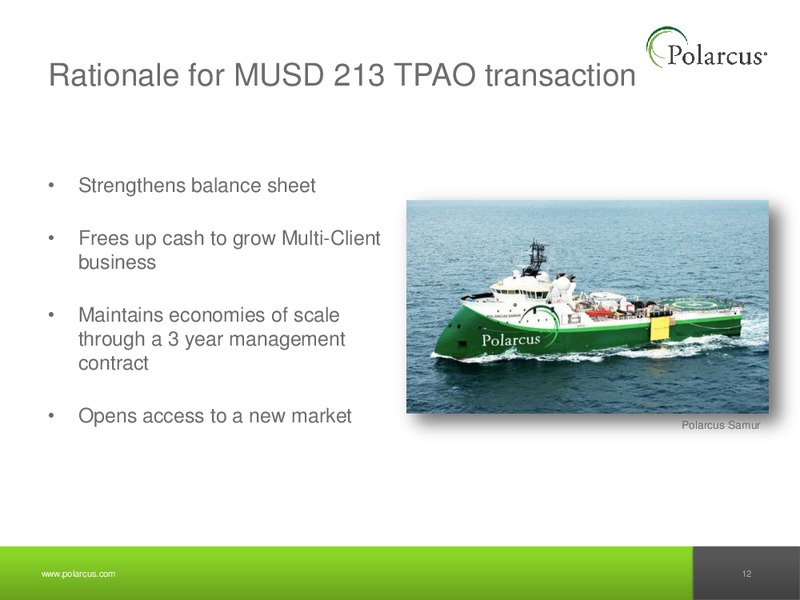 Polarcus

Rationale for MUSD 213 TPAO transaction

• Strengthens balance sheet

• Frees up cash to grow Multi-Client business

• Maintains economies of scale through a 3 year management contract

• Opens access to a new market

Polarcus

Polarcus Samur

www.polarcus.com

12